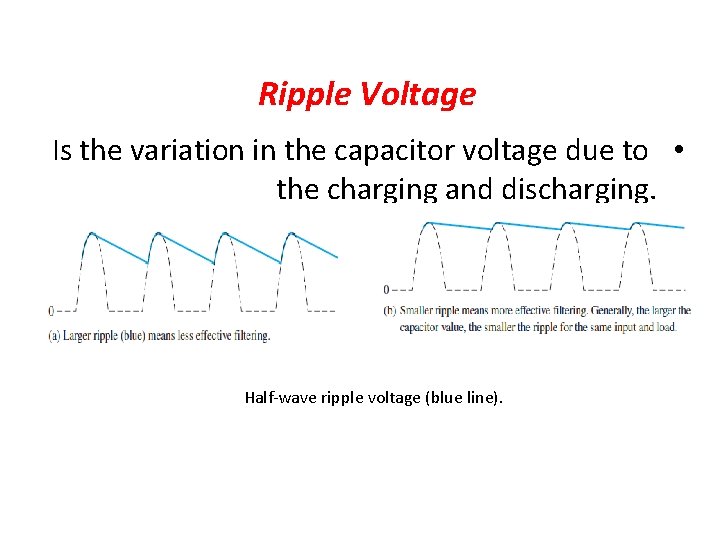 Ripple Voltage

Is the variation in the capacitor voltage due to the charging and discharging. •

0

(a) Larger ripple (blue) means less effective filtering.

0

(b) Smaller ripple means more effective filtering. Generally, the larger the capacitor value, the smaller the ripple for the same input and load.

Half-wave ripple voltage (blue line).